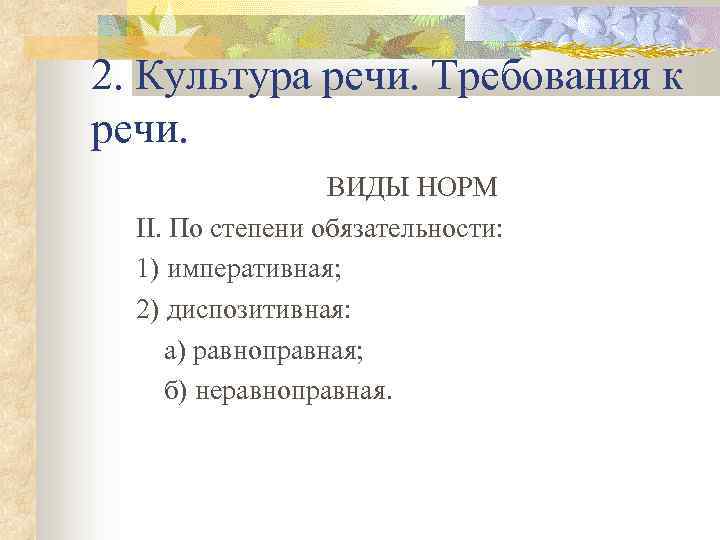 2. Культура речи. Требования к речи.

ВИДЫ НОРМ

II. По степени обязательности:

1) императивная;

2) диспозитивная:

а) равноправная;

б) неравноправная.